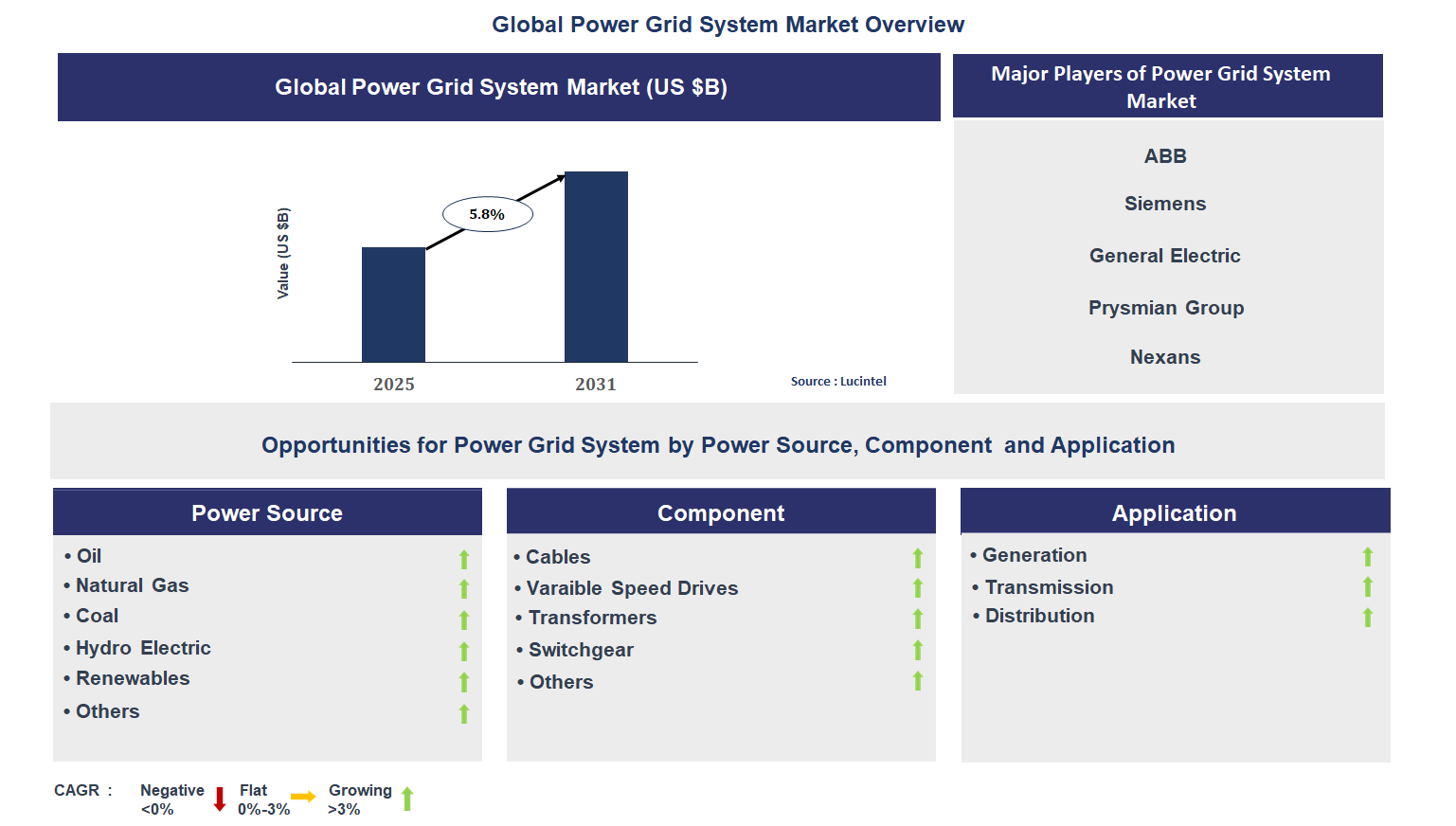 Global Power Grid System Market Overview

Global Power Grid System Market (US $B)

Value (US $B)

5.8%

2025

2031

Source : Lucintel

Major Players of Power Grid System Market

ABB

Siemens

General Electric

Prysmian Group

Nexans

Opportunities for Power Grid System by Power Source, Component and Application

Power Source

• Oil
• Natural Gas
• Coal
• Hydro Electric
• Renewables
• Others

Component

• Cables
• Varaible Speed Drives
• Transformers
• Switchgear
• Others

Application

• Generation
• Transmission
• Distribution

CAGR : Negative <0% Flat 0%-3% Growing >3%